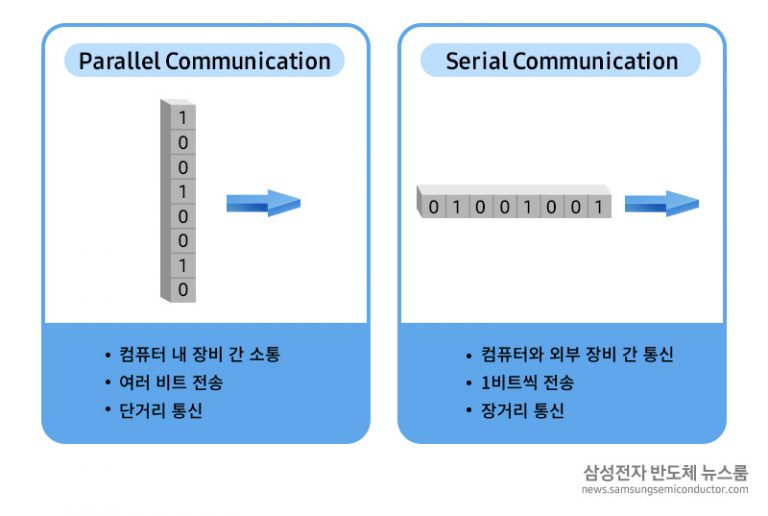 Parallel Communication

1
0
0
1
0
0
1
0

• 컴퓨터 내 장비 간 소통
• 여러 비트 전송
• 단거리 통신

Serial Communication

0 1 0 0 1 0 0 1

• 컴퓨터와 외부 장비 간 통신
• 1비트씩 전송
• 장거리 통신

삼성전자 반도체 뉴스룸
news.samsungsemiconductor.com